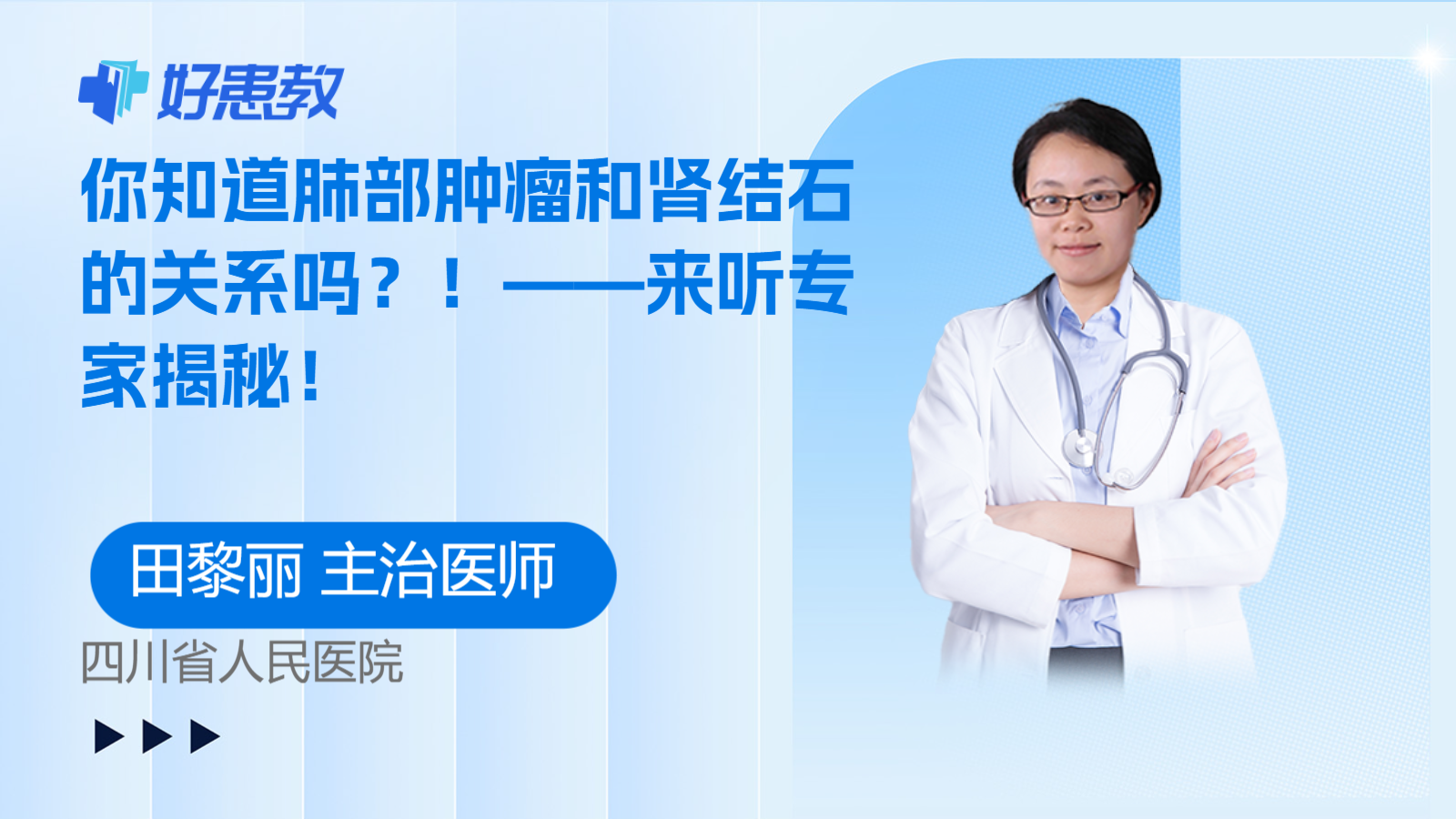 好患教

你知道肺部肿瘤和肾结石的关系吗？！——来听专家揭秘！

田黎丽 主治医师

四川省人民医院